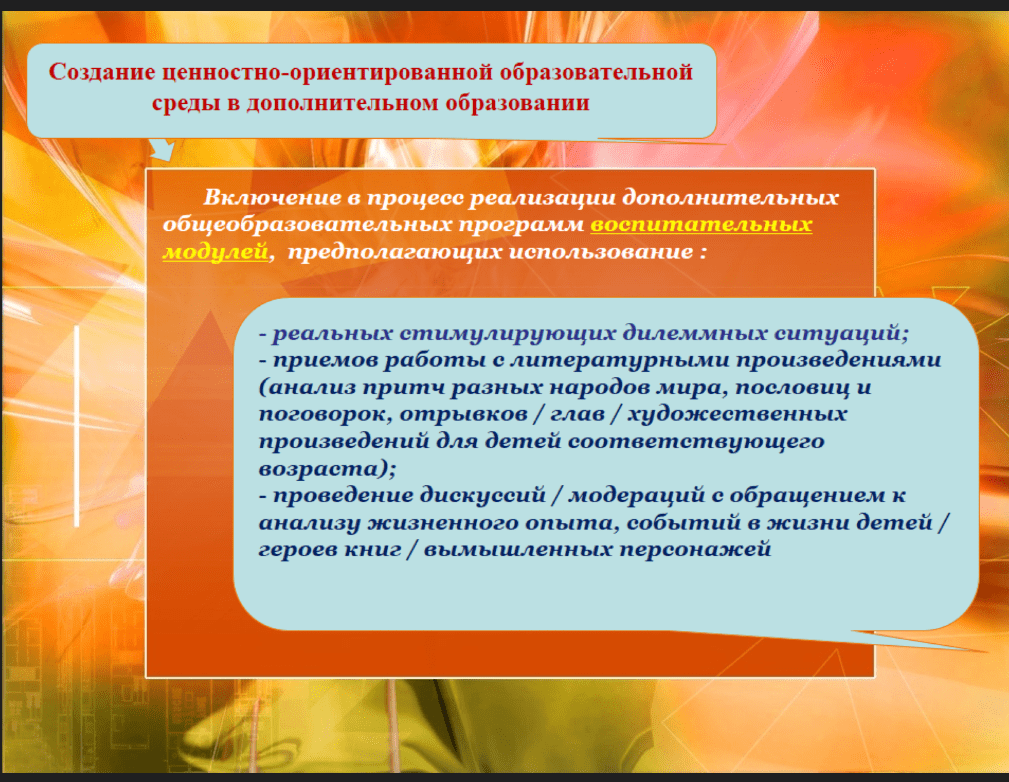 Создание ценностно-ориентированной образовательной среды в дополнительном образовании

Включение в процесс реализации дополнительных общеобразовательных программ воспитательных модулей, предполагающих использование :

- реальных стимулирующих дилеммных ситуаций;
- приемов работы с литературными произведениями (анализ притч разных народов мира, пословиц и поговорок, отрывков / глав / художественных произведений для детей соответствующего возраста);
- проведение дискуссий / модераций с обращением к анализу жизненного опыта, событий в жизни детей / героев книг / вымышленных персонажей